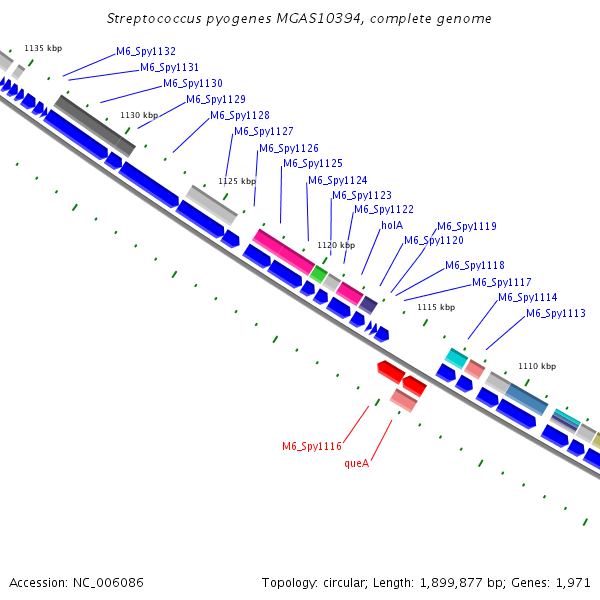 Streptococcus pyogenes MGAS10394, complete genome

1135 kbp

M6_Spy1132
M6_Spy1131
M6_Spy1130
M6_Spy1129
1130 kbp
M6_Spy1128
M6_Spy1127
M6_Spy1126
M6_Spy1125
1125 kbp
M6_Spy1124
M6_Spy1123
M6_Spy1122
holA
M6_Spy1119
M6_Spy1120
1120 kbp
M6_Spy1118
M6_Spy1117
M6_Spy1114
1115 kbp
M6_Spy1113
1110 kbp

M6_Spy1116
queA

Accession: NC_006086

Topology: circular; Length: 1,899,877 bp; Genes: 1,971